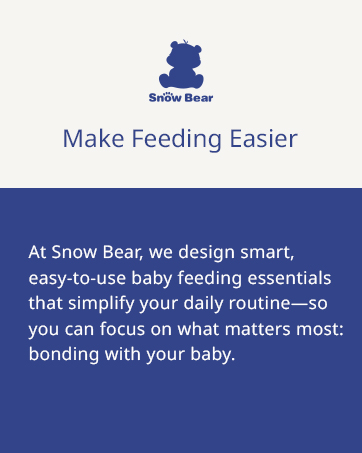 Snow Bear

Make Feeding Easier

At Snow Bear, we design smart, easy-to-use baby feeding essentials that simplify your daily routine—so you can focus on what matters most: bonding with your baby.